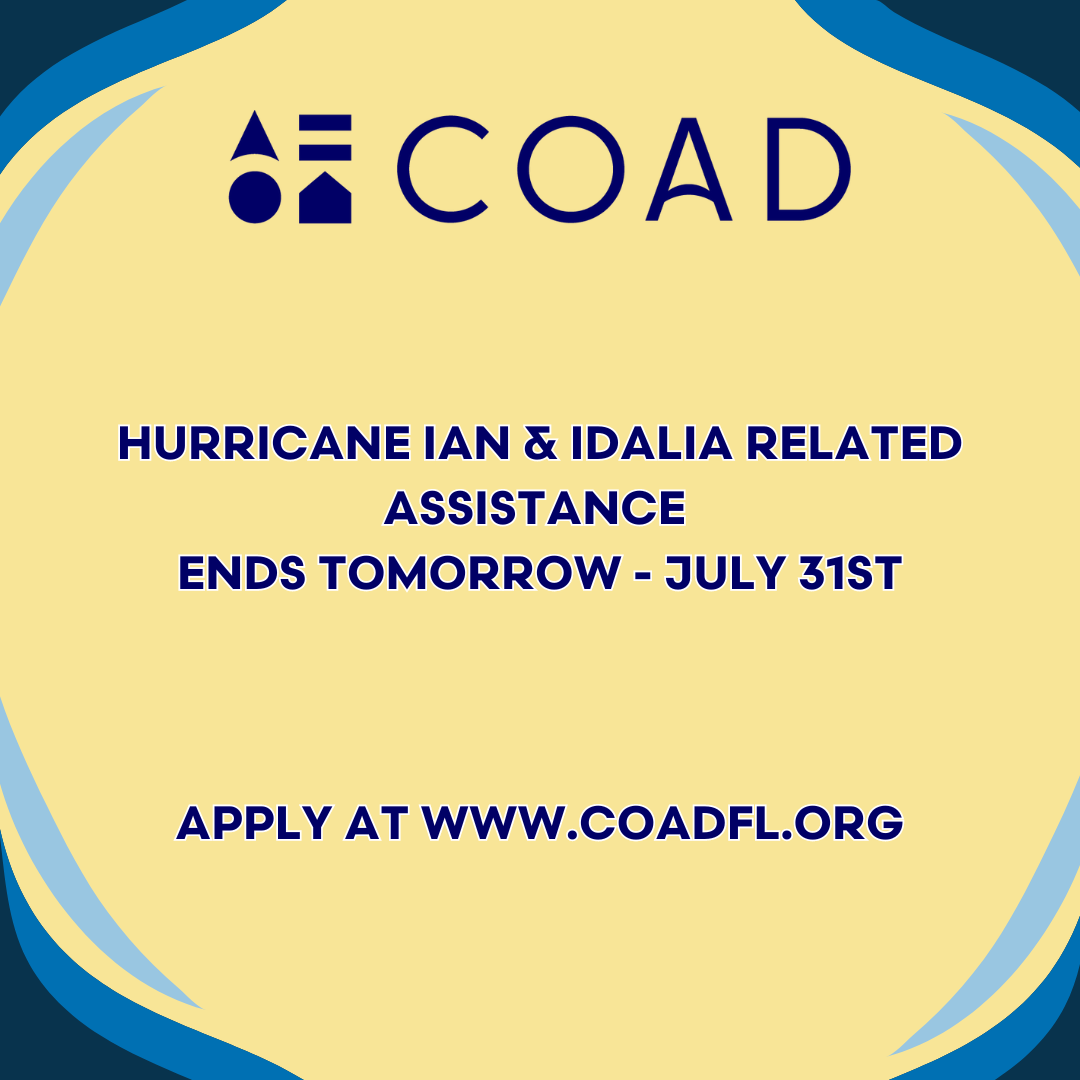 COAD

HURRICANE IAN & IDALIA RELATED ASSISTANCE
ENDS TOMORROW - JULY 31ST

APPLY AT WWW.COADFL.ORG